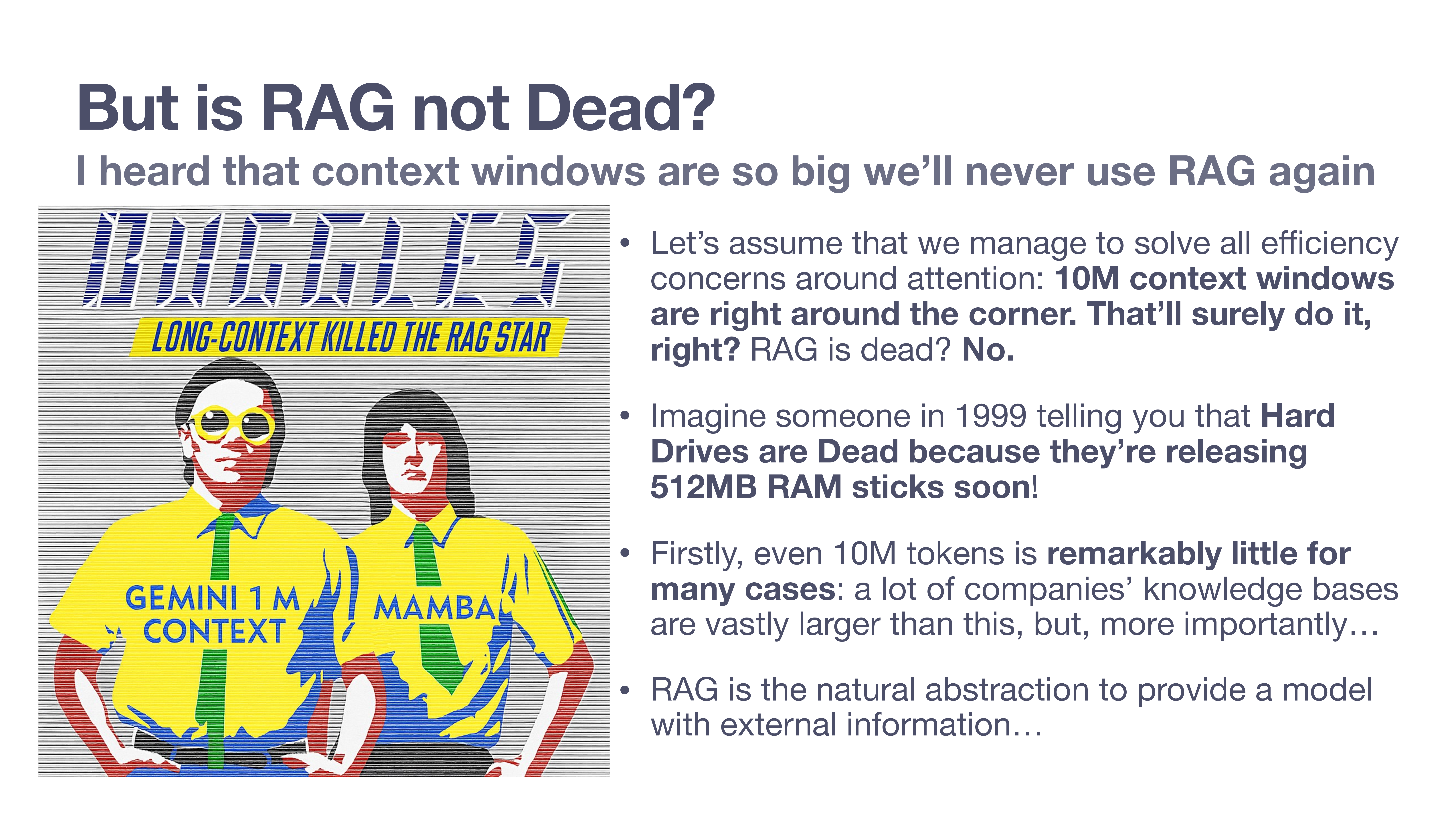 But is RAG not Dead?

I heard that context windows are so big we'll never use RAG again

BUGGLES

LONG-CONTEXT KILLED THE RAG STAR

GEMINI 1 M CONTEXT

MAMBA

• Let's assume that we manage to solve all efficiency concerns around attention: 10M context windows are right around the corner. That'll surely do it, right? RAG is dead? No.

• Imagine someone in 1999 telling you that Hard Drives are Dead because they're releasing 512MB RAM sticks soon!

• Firstly, even 10M tokens is remarkably little for many cases: a lot of companies' knowledge bases are vastly larger than this, but, more importantly…

• RAG is the natural abstraction to provide a model with external information…